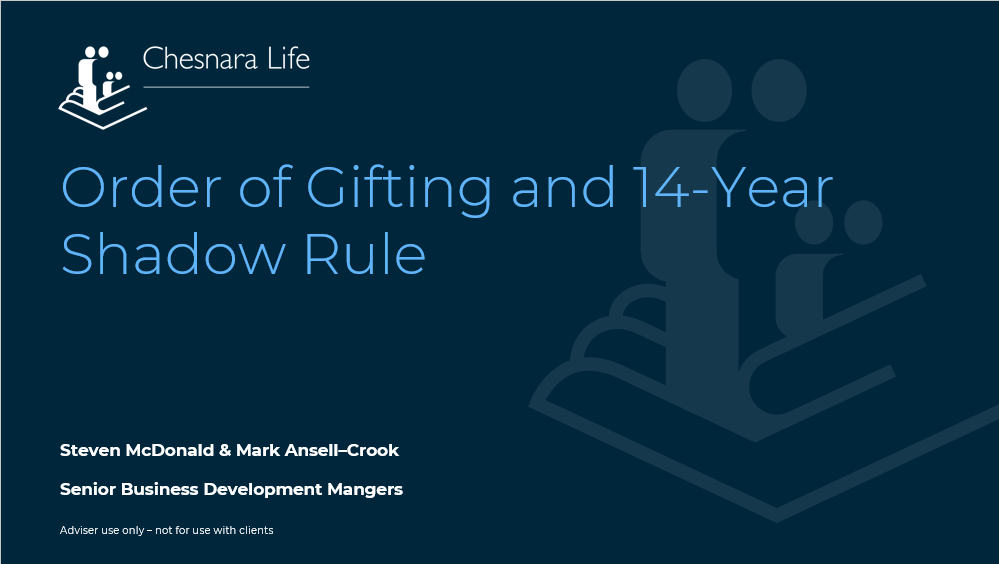 Chesnara Life

Order of Gifting and 14-Year Shadow Rule

Steven McDonald & Mark Ansell–Crook

Senior Business Development Mangers

Adviser use only – not for use with clients